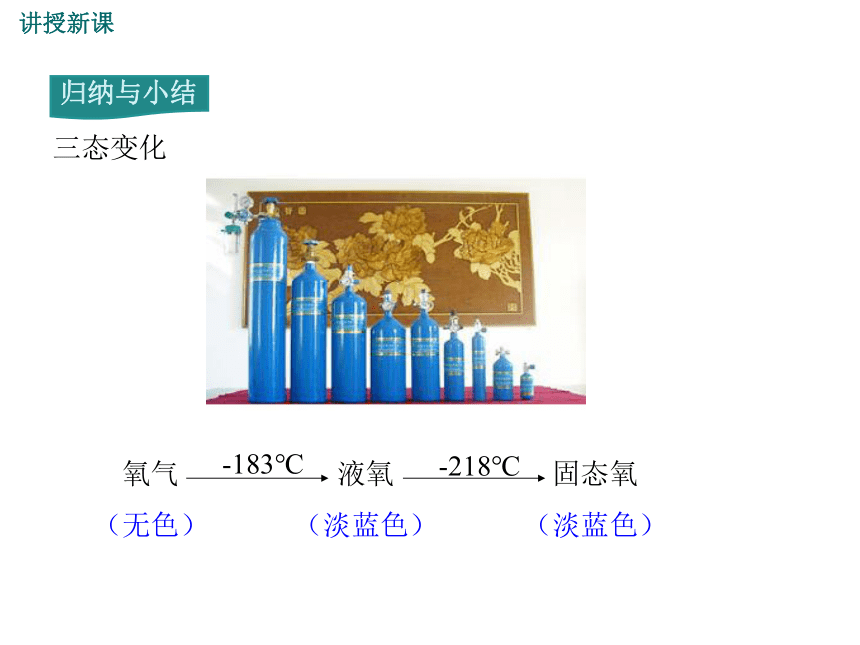 讲授新课

归纳与小结

三态变化

氧气 $\xrightarrow{-183℃}$ 液氧 $\xrightarrow{-218℃}$ 固态氧

（无色） （淡蓝色） （淡蓝色）